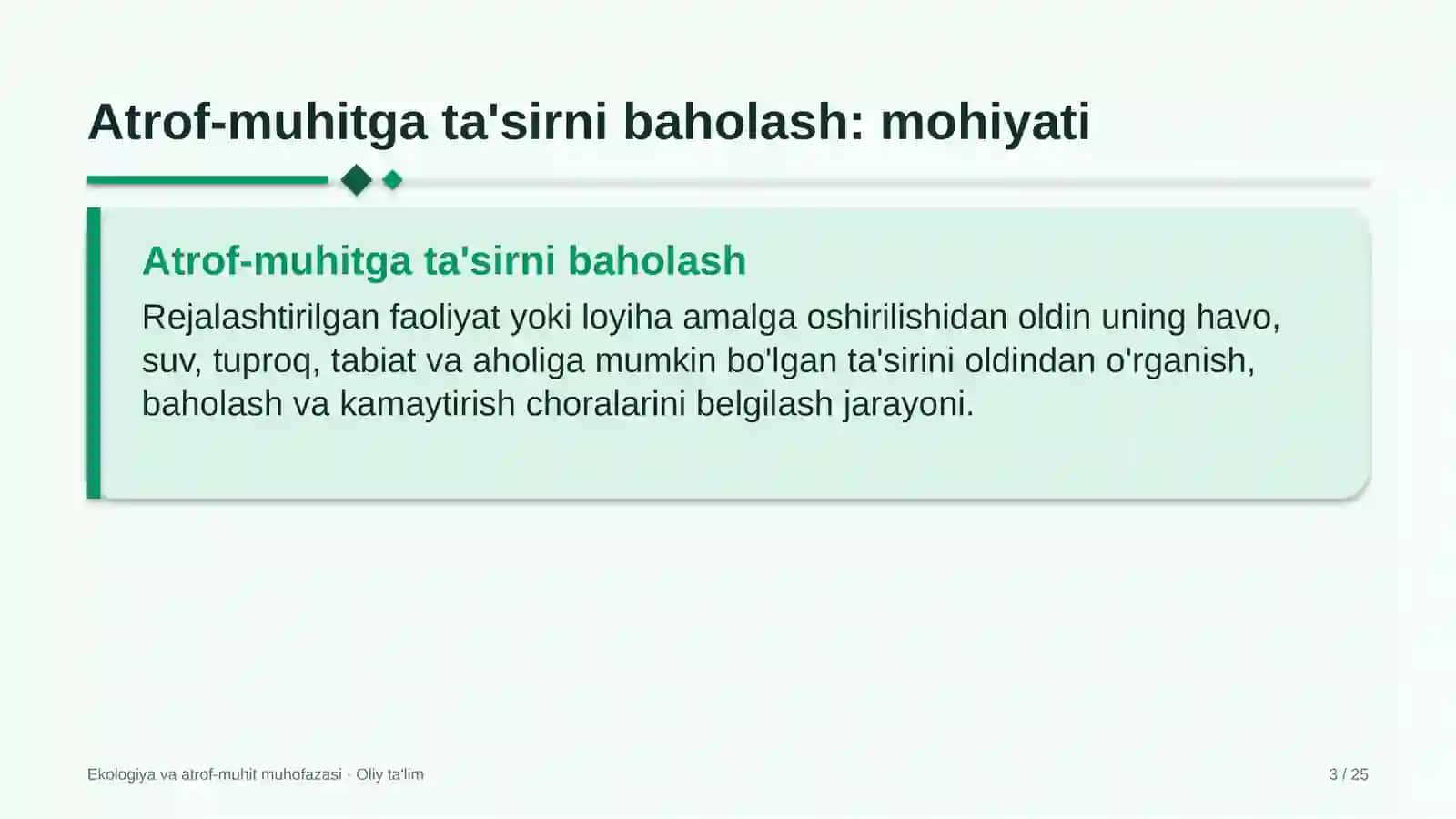 Atrof-muhitga ta'sirni baholash: mohiyati

Atrof-muhitga ta'sirni baholash

Rejalashtirilgan faoliyat yoki loyiha amalga oshirilishidan oldin uning havo, suv, tuproq, tabiat va aholiga mumkin bo'lgan ta'sirini oldindan o'rganish, baholash va kamaytirish choralarini belgilash jarayoni.

Ekologiya va atrof-muhit muhofazasi · Oliy ta'lim

3 / 25